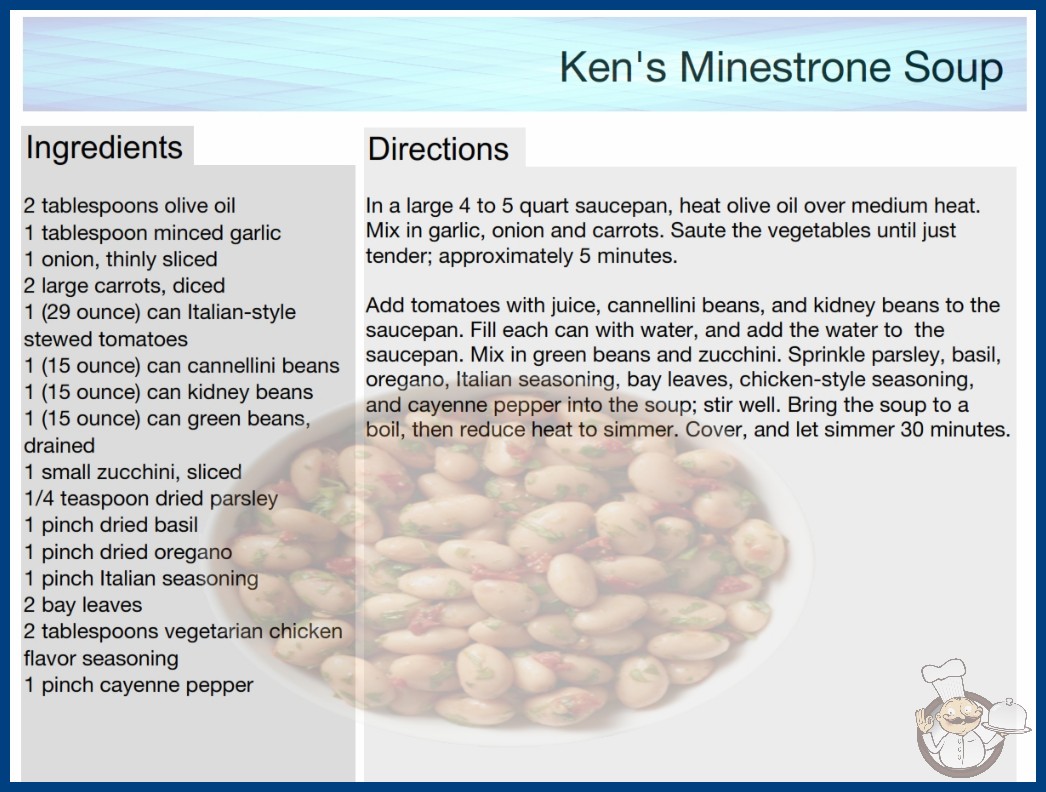 Ken's Minestrone Soup

Ingredients

2 tablespoons olive oil
1 tablespoon minced garlic
1 onion, thinly sliced
2 large carrots, diced
1 (29 ounce) can Italian-style stewed tomatoes
1 (15 ounce) can cannellini beans
1 (15 ounce) can kidney beans
1 (15 ounce) can green beans, drained
1 small zucchini, sliced
1/4 teaspoon dried parsley
1 pinch dried basil
1 pinch dried oregano
1 pinch Italian seasoning
2 bay leaves
2 tablespoons vegetarian chicken flavor seasoning
1 pinch cayenne pepper

Directions

In a large 4 to 5 quart saucepan, heat olive oil over medium heat. Mix in garlic, onion and carrots. Saute the vegetables until just tender; approximately 5 minutes.

Add tomatoes with juice, cannellini beans, and kidney beans to the saucepan. Fill each can with water, and add the water to the saucepan. Mix in green beans and zucchini. Sprinkle parsley, basil, oregano, Italian seasoning, bay leaves, chicken-style seasoning, and cayenne pepper into the soup; stir well. Bring the soup to a boil, then reduce heat to simmer. Cover, and let simmer 30 minutes.